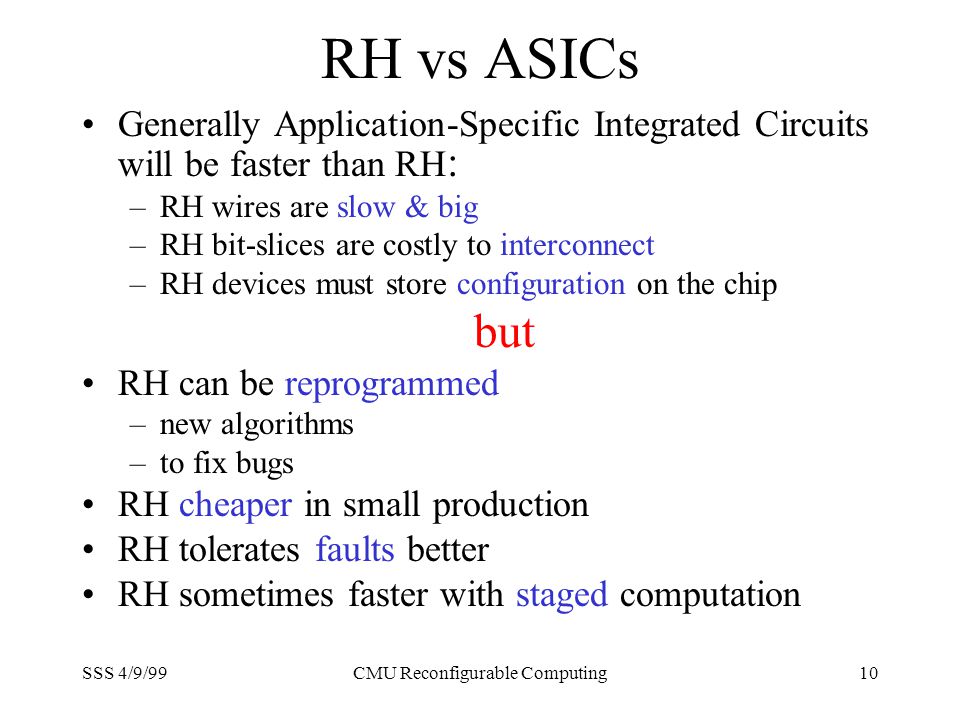 RH vs ASICs

• Generally Application-Specific Integrated Circuits will be faster than RH:
– RH wires are slow & big
– RH bit-slices are costly to interconnect
– RH devices must store configuration on the chip

but

• RH can be reprogrammed
– new algorithms
– to fix bugs
• RH cheaper in small production
• RH tolerates faults better
• RH sometimes faster with staged computation

SSS 4/9/99 CMU Reconfigurable Computing 10